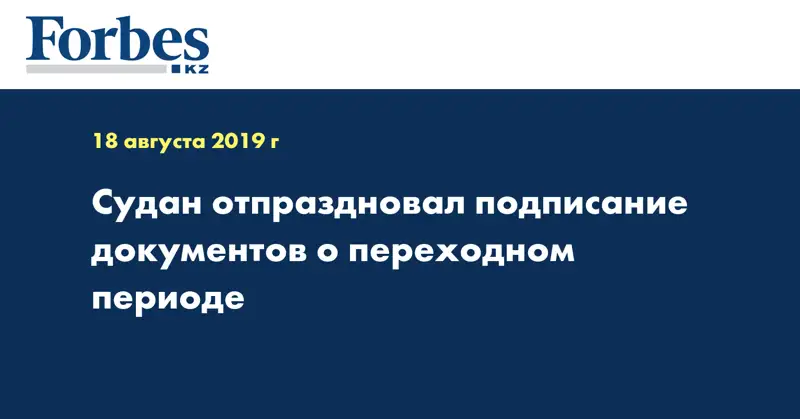 Forbes
KZ

18 августа 2019 г

Судан отпраздновал подписание документов о переходном периоде